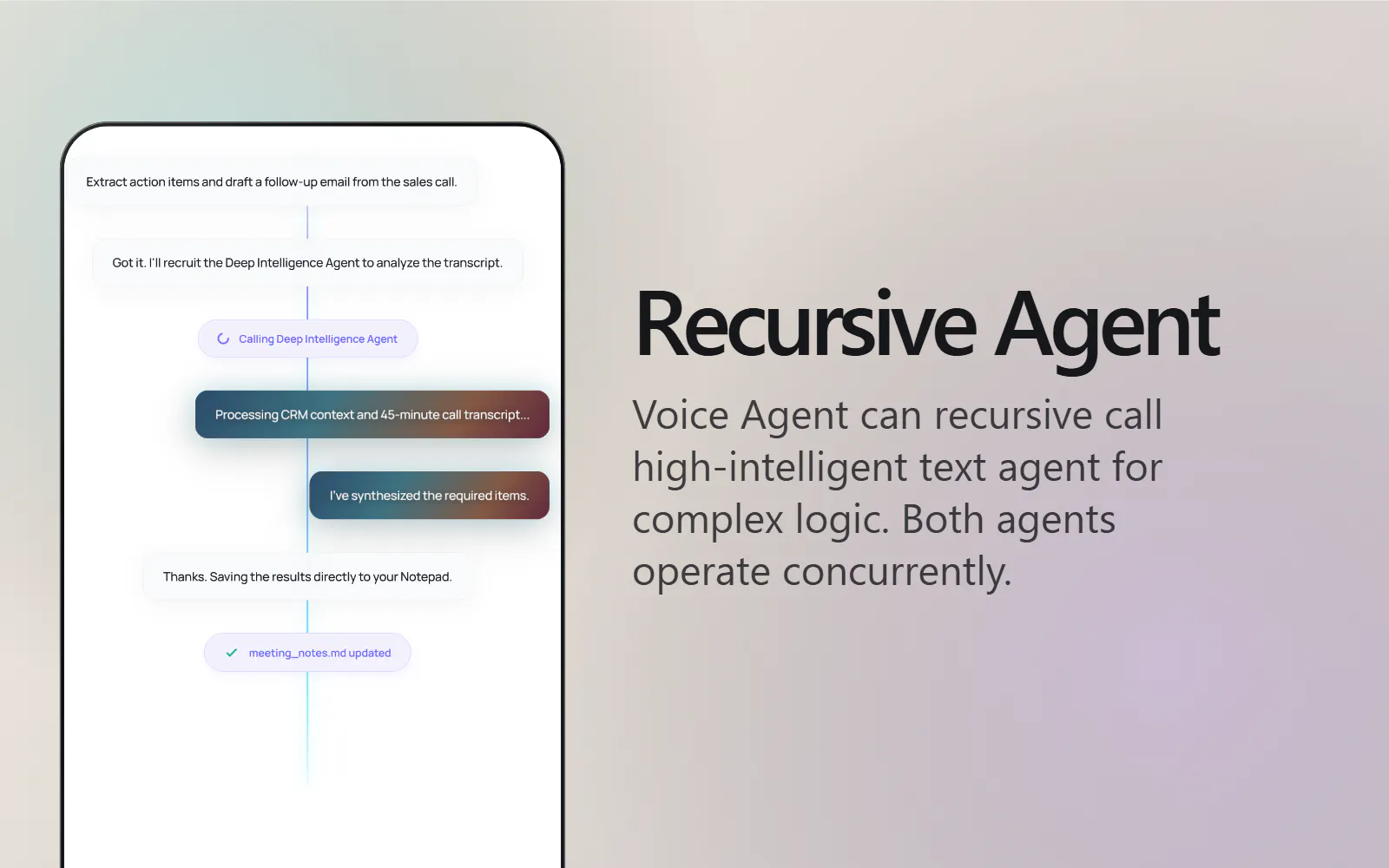 Extract action items and draft a follow-up email from the sales call.

Got it. I'll recruit the Deep Intelligence Agent to analyze the transcript.

Calling Deep Intelligence Agent

Processing CRM context and 45-minute call transcript...

I've synthesized the required items.

Thanks. Saving the results directly to your Notepad.

meeting_notes.md updated

Recursive Agent

Voice Agent can recursive call high-intelligent text agent for complex logic. Both agents operate concurrently.